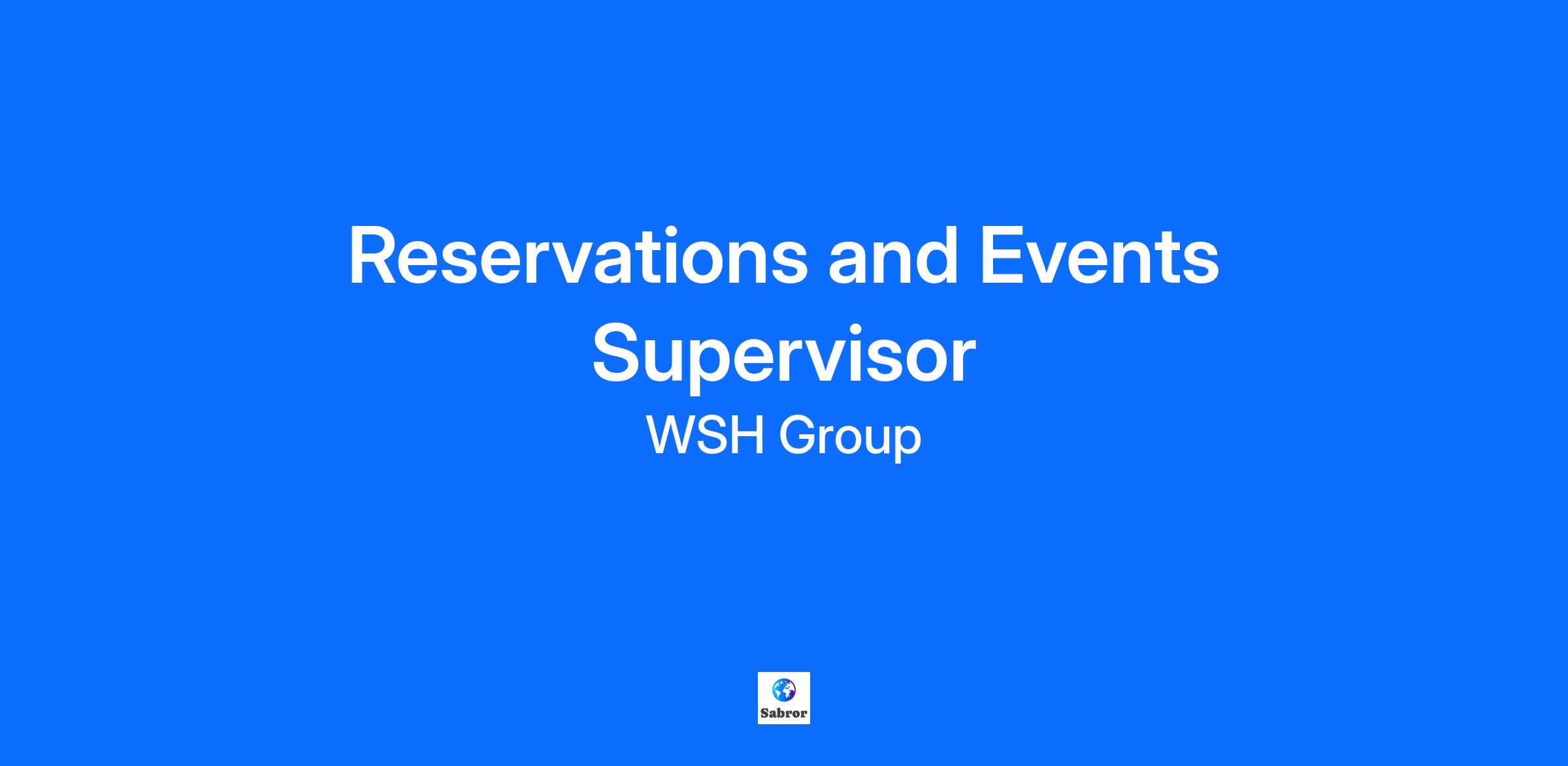 Reservations and Events Supervisor

WSH Group

Sabror